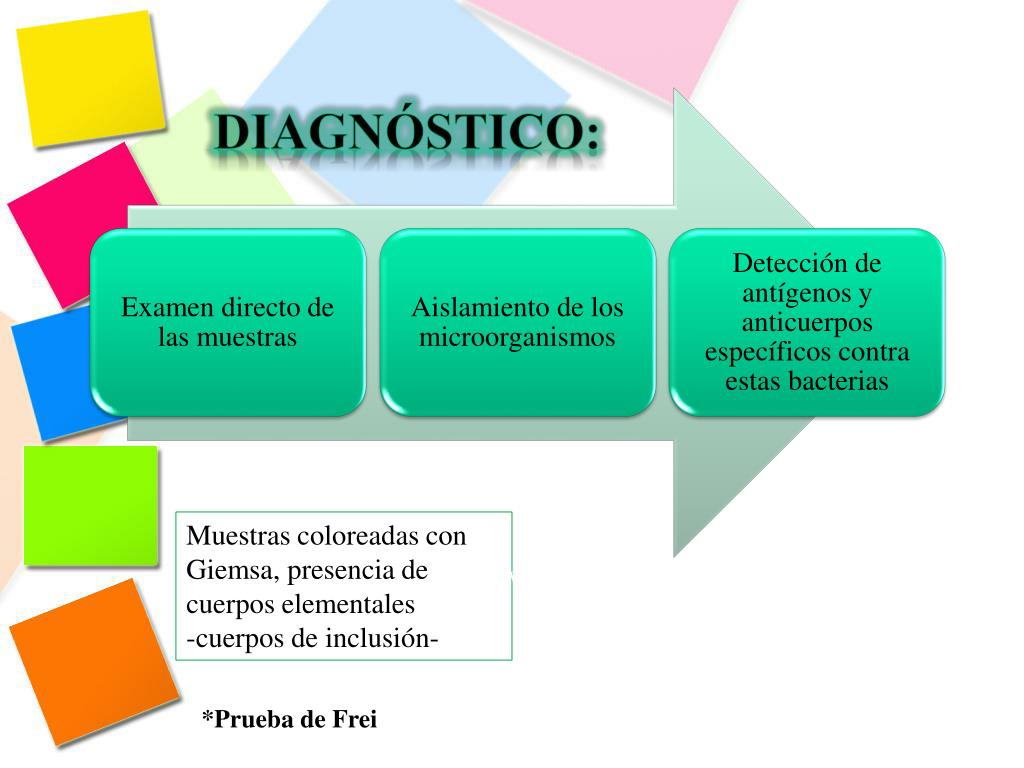 DIAGNÓSTICO:

Examen directo de las muestras

Aislamiento de los microorganismos

Detección de antígenos y anticuerpos específicos contra estas bacterias

Muestras coloreadas con Giemsa, presencia de cuerpos elementales -cuerpos de inclusión-

*Prueba de Frei